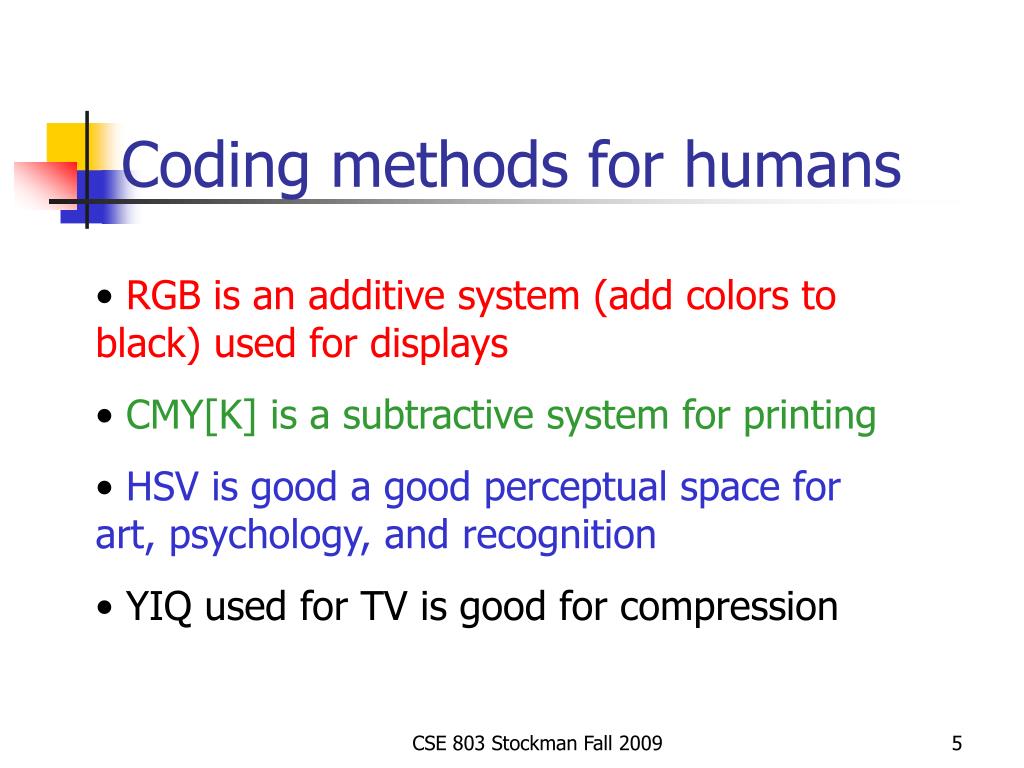 Coding methods for humans

• RGB is an additive system (add colors to black) used for displays

• CMY[K] is a subtractive system for printing

• HSV is good a good perceptual space for art, psychology, and recognition

• YIQ used for TV is good for compression

CSE 803 Stockman Fall 2009

5